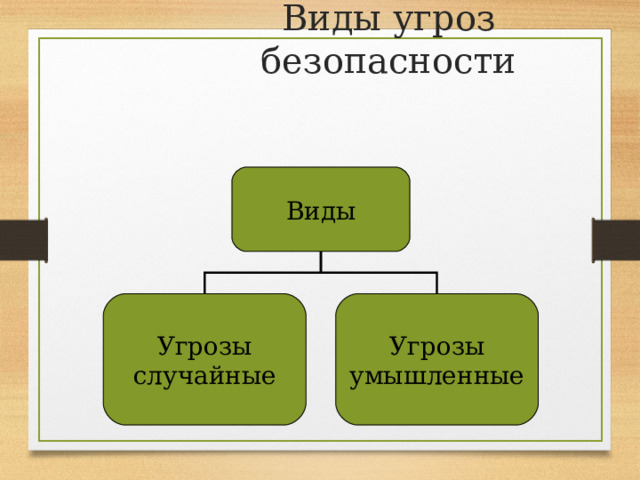 Виды угроз безопасности

Виды

Угрозы случайные

Угрозы умышленные